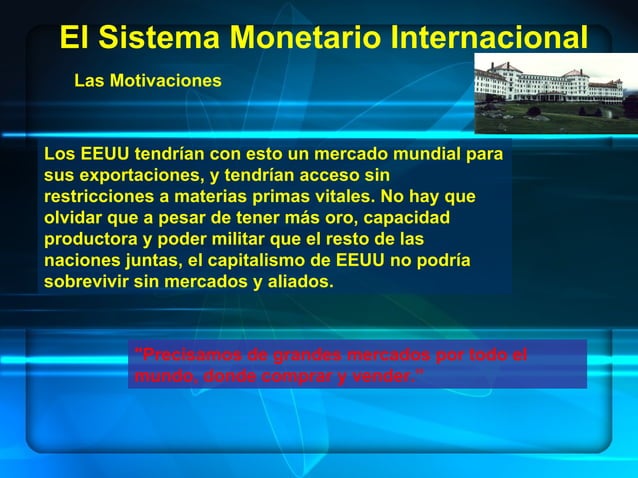 El Sistema Monetario Internacional

Las Motivaciones

Los EEUU tendrían con esto un mercado mundial para sus exportaciones, y tendrían acceso sin restricciones a materias primas vitales. No hay que olvidar que a pesar de tener más oro, capacidad productora y poder militar que el resto de las naciones juntas, el capitalismo de EEUU no podría sobrevivir sin mercados y aliados.

"Precisamos de grandes mercados por todo el mundo, donde comprar y vender."